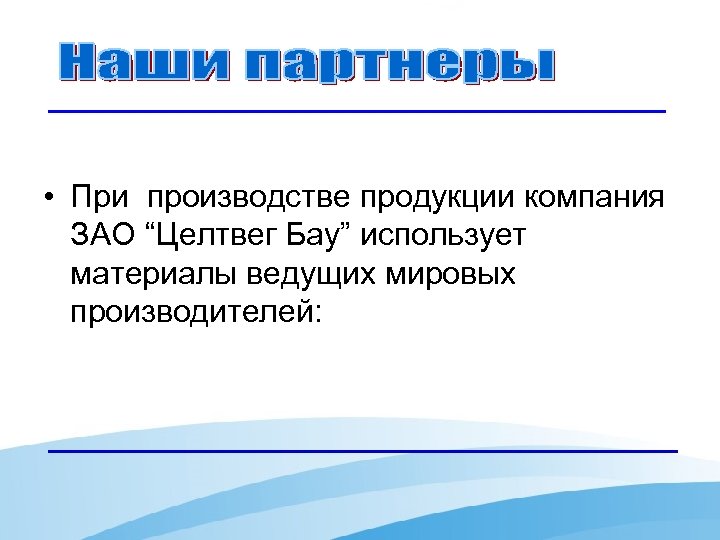 Наши партнеры

• При производстве продукции компания ЗАО “Целтвег Бау” использует материалы ведущих мировых производителей: